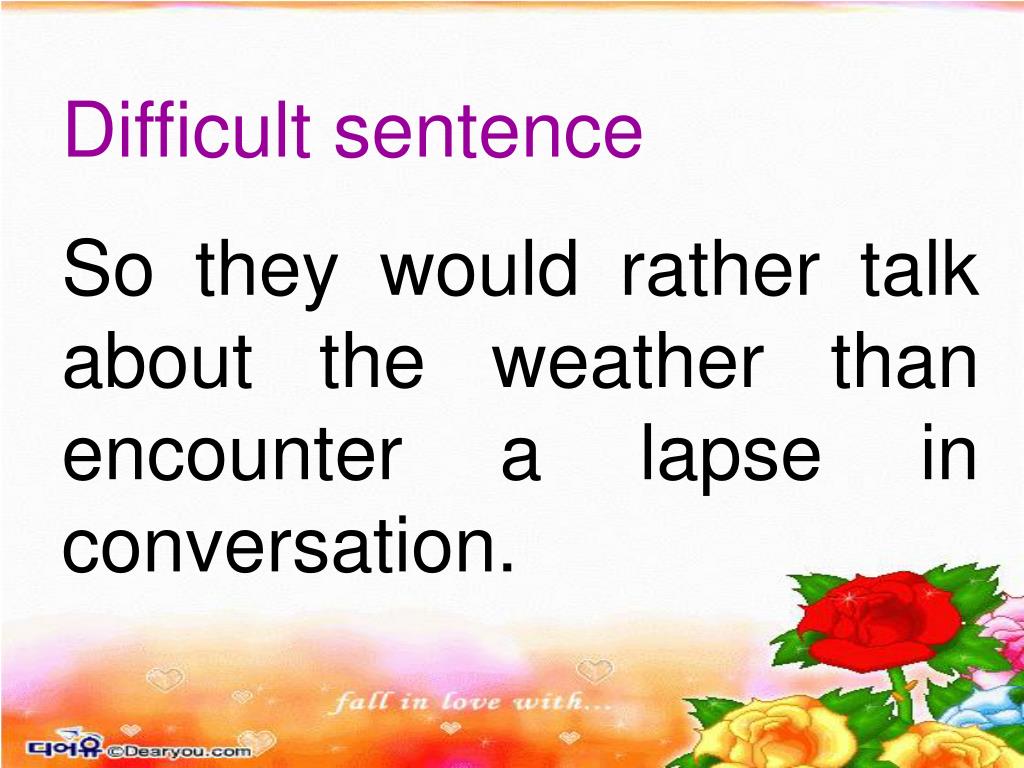 Difficult sentence

So they would rather talk about the weather than encounter a lapse in conversation.

fall in love with...

디어유 ©Dearyou.com